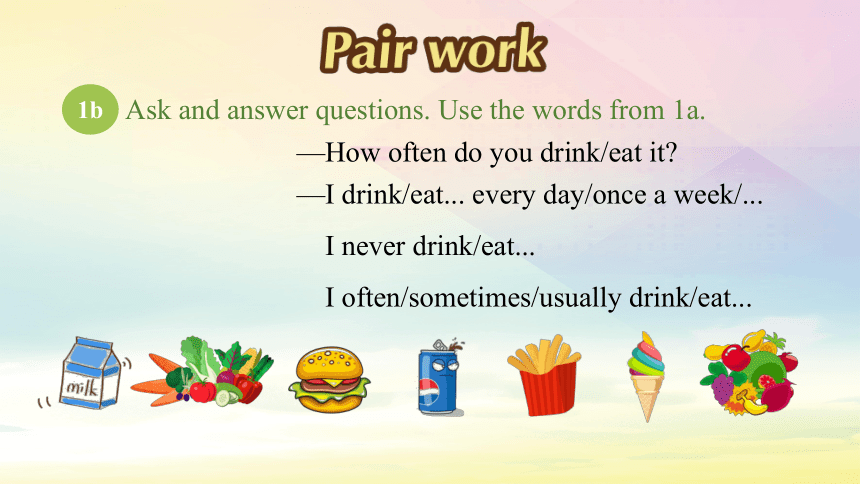 Pair work

1b Ask and answer questions. Use the words from 1a.

—How often do you drink/eat it?

—I drink/eat... every day/once a week/...

I never drink/eat...

I often/sometimes/usually drink/eat...

milk